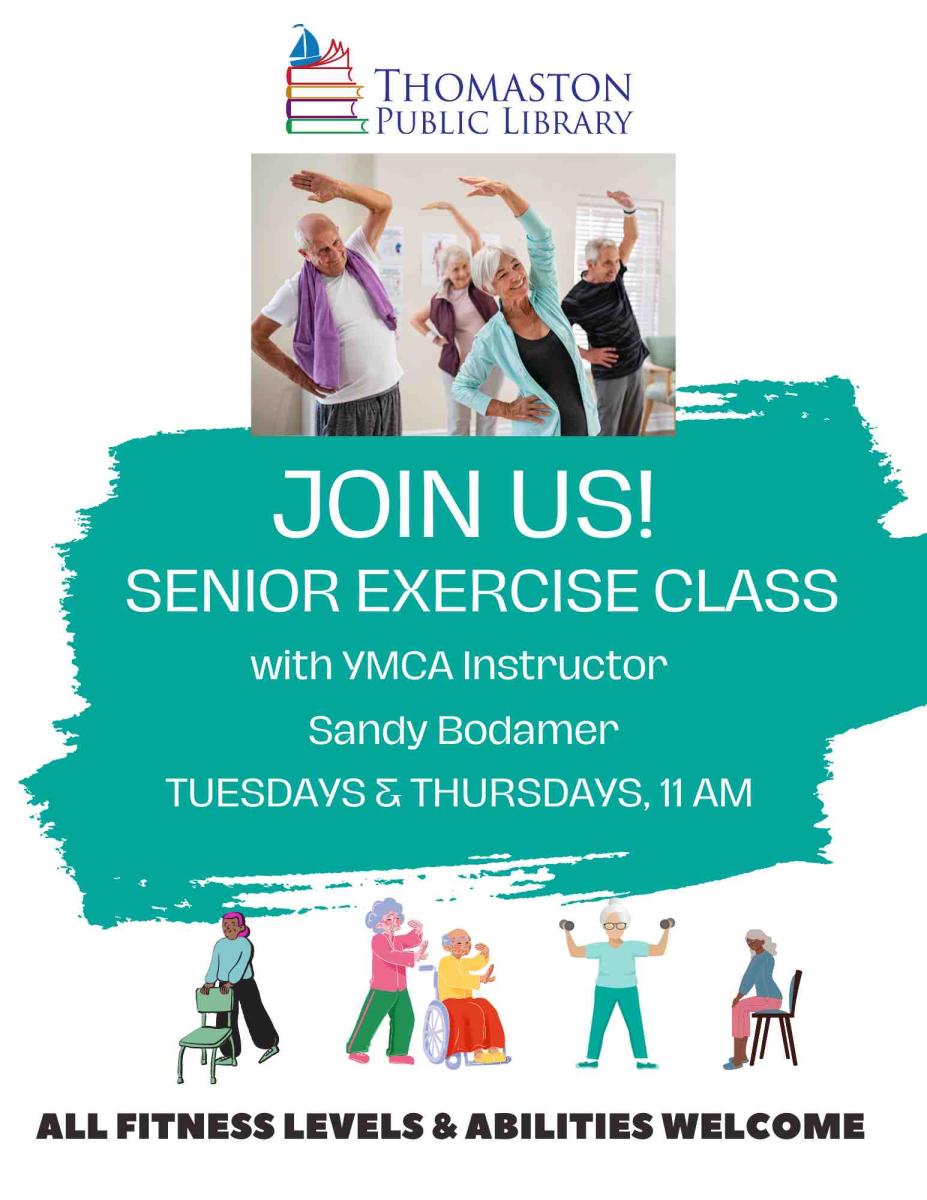 THOMASTON PUBLIC LIBRARY

JOIN US!

SENIOR EXERCISE CLASS

with YMCA Instructor

Sandy Bodamer

TUESDAYS & THURSDAYS, 11 AM

ALL FITNESS LEVELS & ABILITIES WELCOME